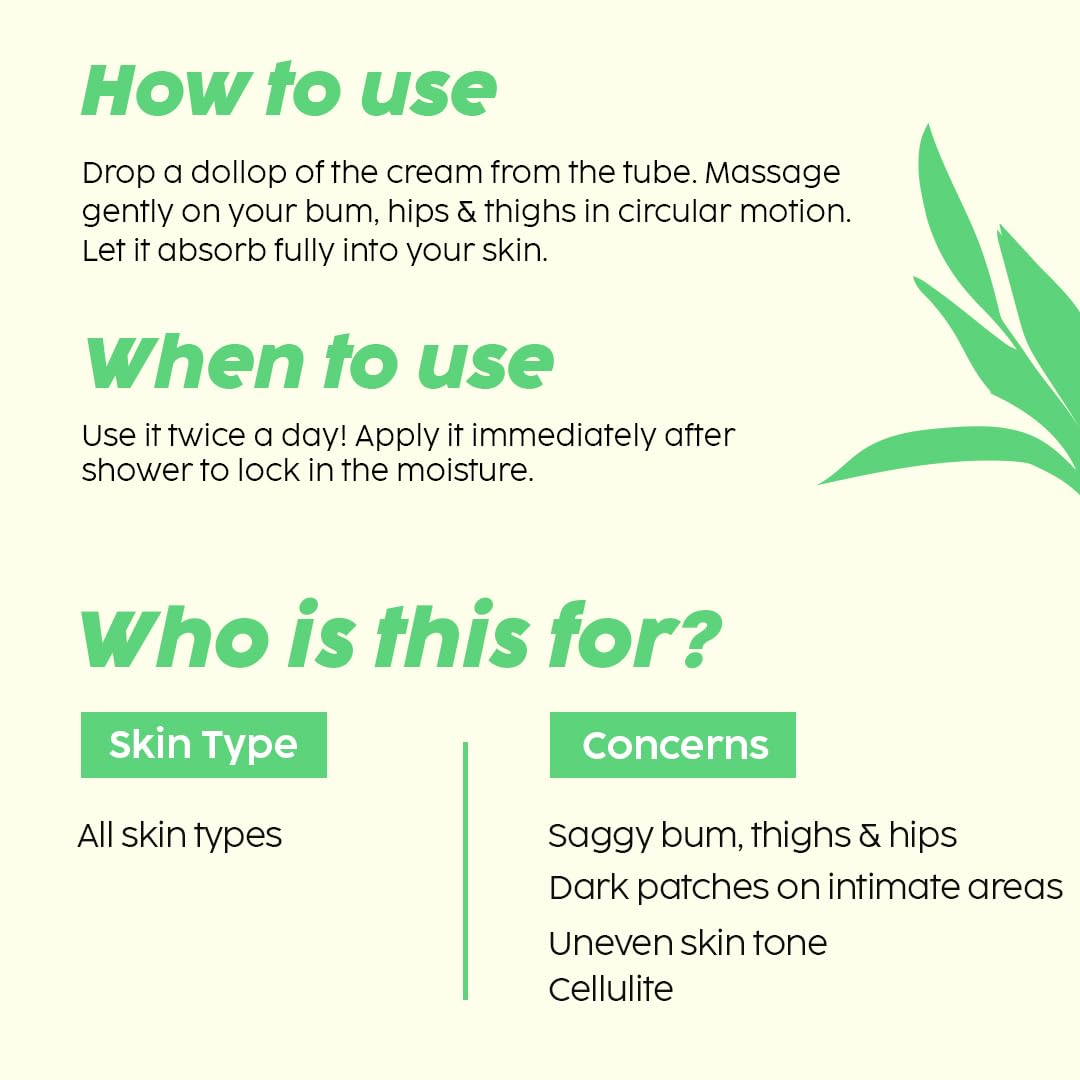 How to use

Drop a dollop of the cream from the tube. Massage gently on your bum, hips & thighs in circular motion. Let it absorb fully into your skin.

When to use

Use it twice a day! Apply it immediately after shower to lock in the moisture.

Who is this for?

Skin Type

All skin types

Concerns

Saggy bum, thighs & hips
Dark patches on intimate areas
Uneven skin tone
Cellulite